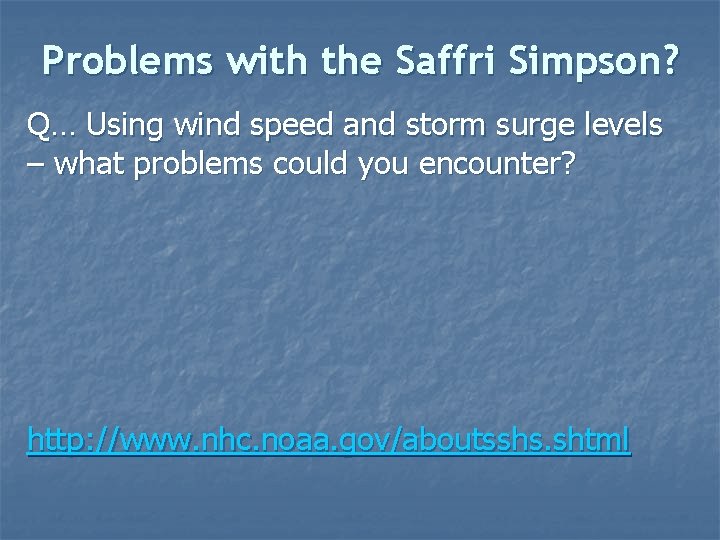 Problems with the Saffri Simpson?

Q… Using wind speed and storm surge levels – what problems could you encounter?

http://www.nhc.noaa.gov/aboutsshs.shtml